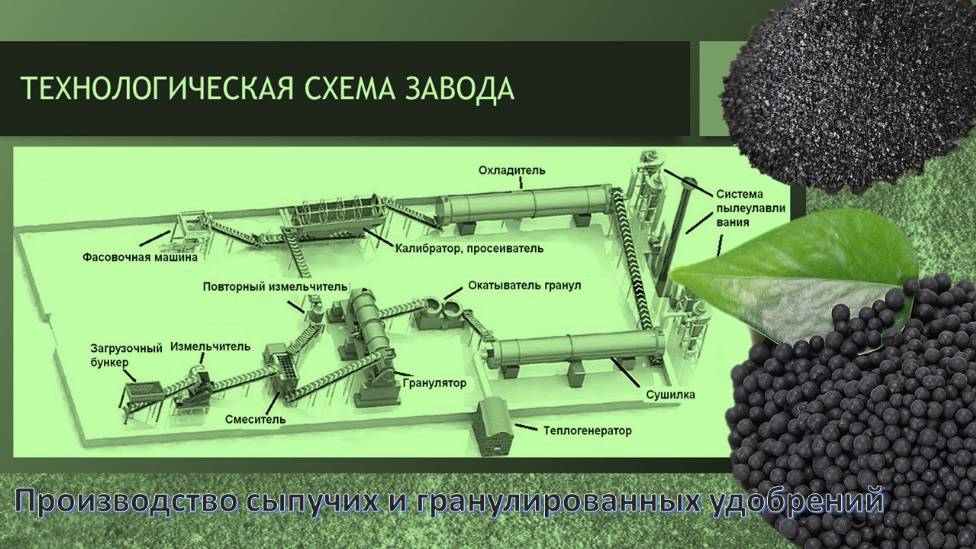 ТЕХНОЛОГИЧЕСКАЯ СХЕМА ЗАВОДА

Охладитель

Система пылеулавливания

Фасовочная машина

Калибратор, просеиватель

Повторный измельчитель

Окатыватель гранул

Загрузочный бункер

Измельчитель

Гранулятор

Сушилка

Смеситель

Теплогенератор

Производство сыпучих и гранулированных удобрений